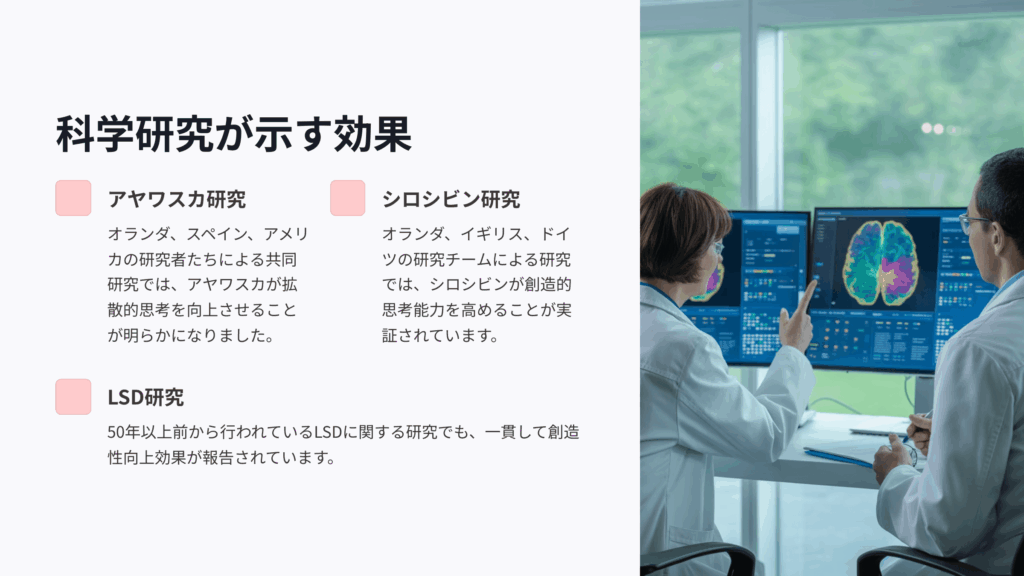 科学研究が示す効果

アヤワスカ研究

オランダ、スペイン、アメリカの研究者たちによる共同研究では、アヤワスカが拡散的思考を向上させることが明らかになりました。

シロシビン研究

オランダ、イギリス、ドイツの研究チームによる研究では、シロシビンが創造的思考能力を高めることが実証されています。

LSD研究

50年以上前から行われているLSDに関する研究でも、一貫して創造性向上効果が報告されています。